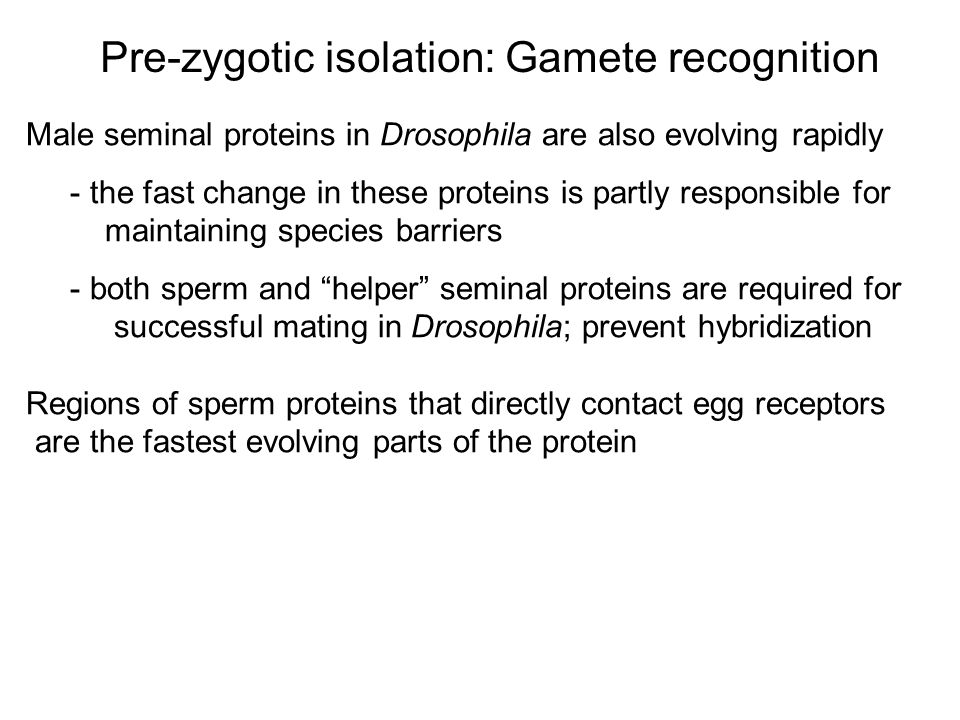 Pre-zygotic isolation: Gamete recognition

Male seminal proteins in Drosophila are also evolving rapidly

- the fast change in these proteins is partly responsible for maintaining species barriers

- both sperm and “helper” seminal proteins are required for successful mating in Drosophila; prevent hybridization

Regions of sperm proteins that directly contact egg receptors are the fastest evolving parts of the protein